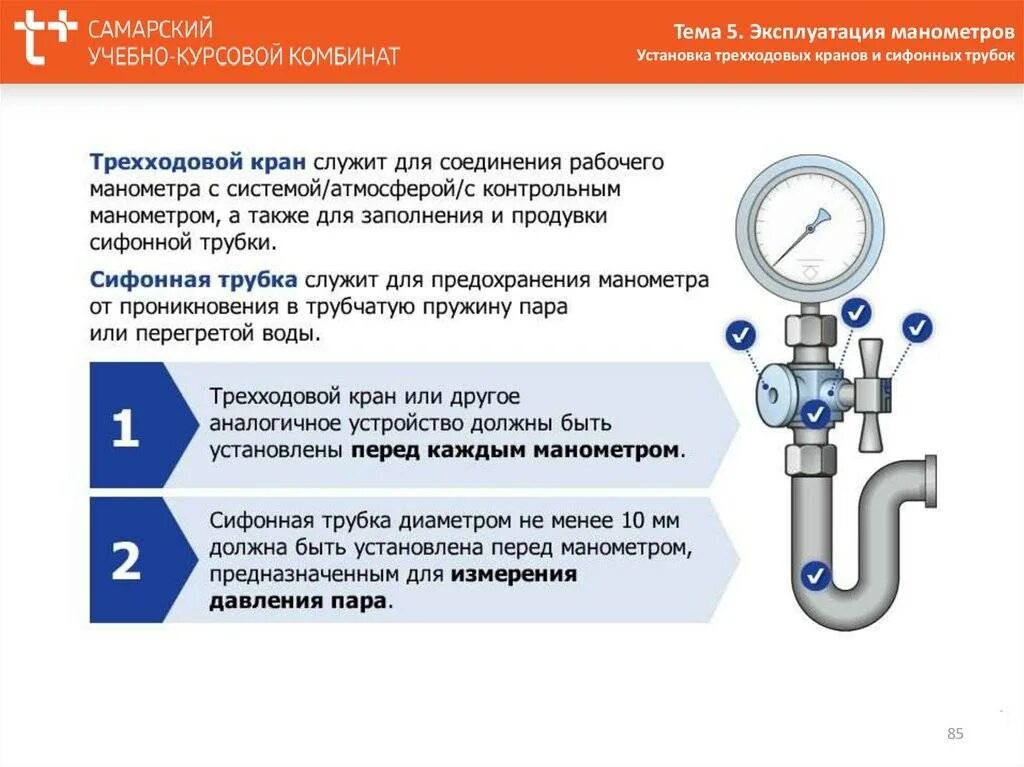 САМАРСКИЙ УЧЕБНО-КУРСОВОЙ КОМБИНАТ

Тема 5. Эксплуатация манометров
Установка трехходовых кранов и сифонных трубок

Трехходовой кран служит для соединения рабочего манометра с системой/атмосферой/с контрольным манометром, а также для заполнения и продувки сифонной трубки.

Сифонная трубка служит для предохранения манометра от проникновения в трубчатую пружину пара или перегретой воды.

1

Трехходовой кран или другое аналогичное устройство должны быть установлены перед каждым манометром.

2

Сифонная трубка диаметром не менее 10 мм должна быть установлена перед манометром, предназначенным для измерения давления пара.

85